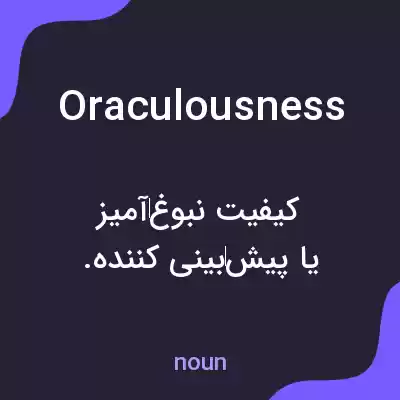 Oraculousness

کیفیت نبوغ‌آمیز یا پیش‌بینی کننده.

noun